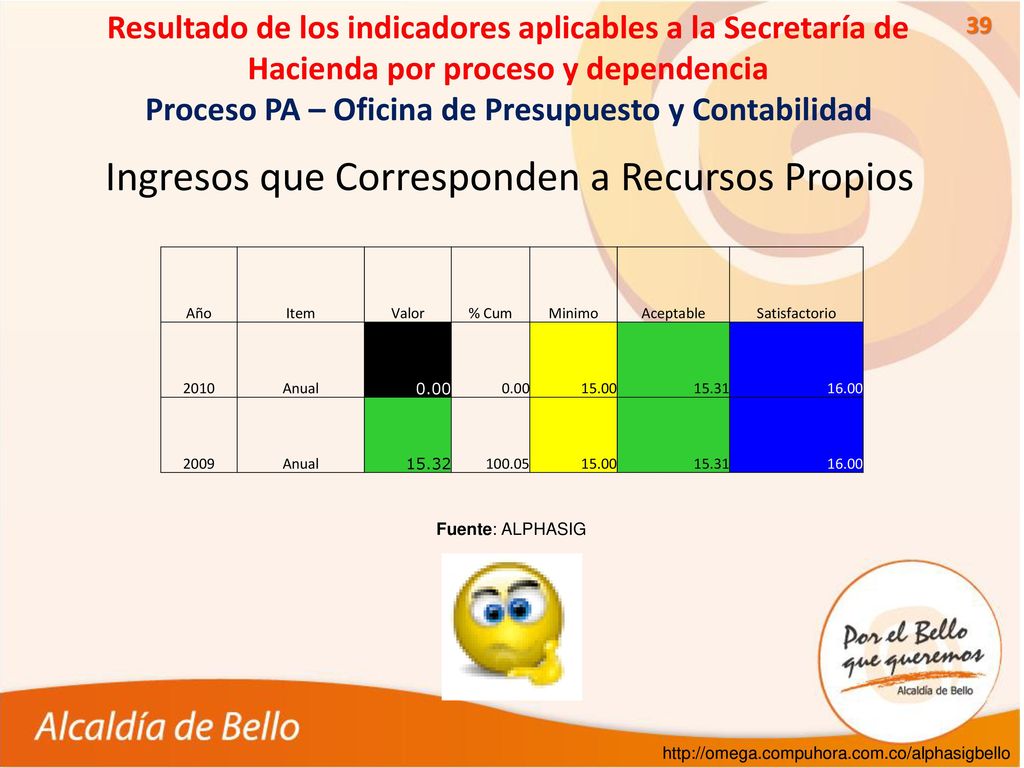 Resultado de los indicadores aplicables a la Secretaría de Hacienda por proceso y dependencia
Proceso PA – Oficina de Presupuesto y Contabilidad

39

Ingresos que Corresponden a Recursos Propios

| Año | Item | Valor | % Cum | Minimo | Aceptable | Satisfactorio |
|---|---|---|---|---|---|---|
| 2010 | Anual | 0.00 | 0.00 | 15.00 | 15.31 | 16.00 |
| 2009 | Anual | 15.32 | 100.05 | 15.00 | 15.31 | 16.00 |

Fuente: ALPHASIG

Por el Bello que queremos
Alcaldía de Bello

Alcaldía de Bello

http://omega.compuhora.com.co/alphasigbello